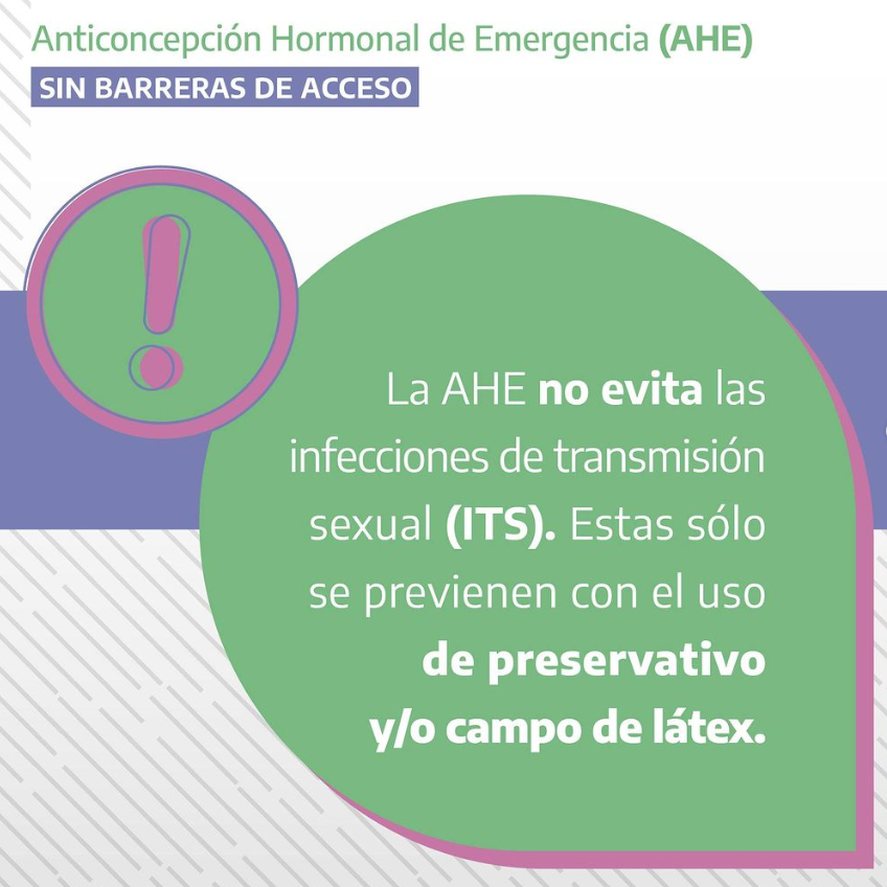 Anticoncepción Hormonal de Emergencia (AHE)

SIN BARRERAS DE ACCESO

!

La AHE no evita las infecciones de transmisión sexual (ITS). Estas sólo se previenen con el uso de preservativo y/o campo de látex.